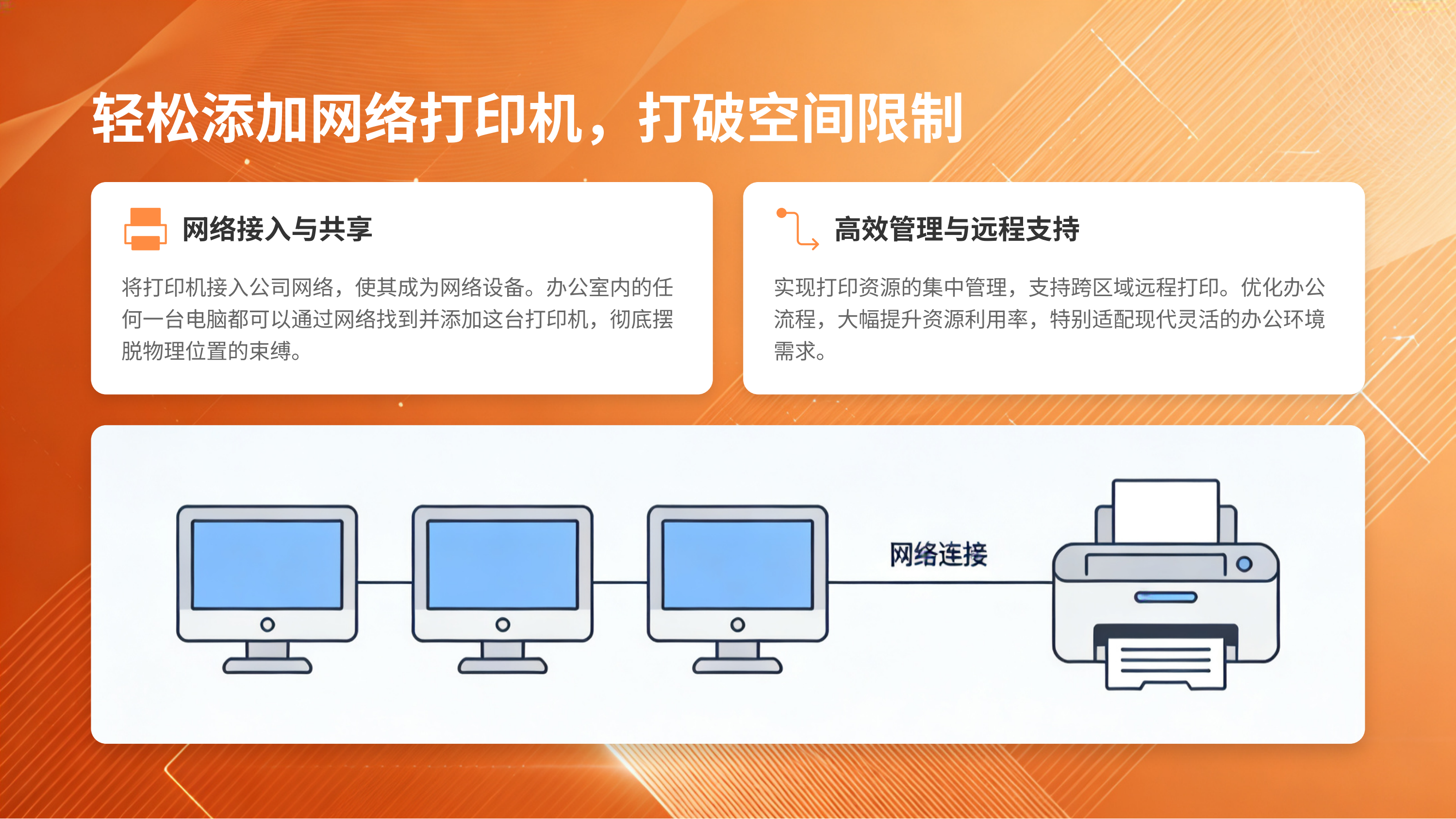 轻松添加网络打印机，打破空间限制

网络接入与共享

将打印机接入公司网络，使其成为网络设备。办公室内的任何一台电脑都可以通过网络找到并添加这台打印机，彻底摆脱物理位置的束缚。

高效管理与远程支持

实现打印资源的集中管理，支持跨区域远程打印。优化办公流程，大幅提升资源利用率，特别适配现代灵活的办公环境需求。

网络连接